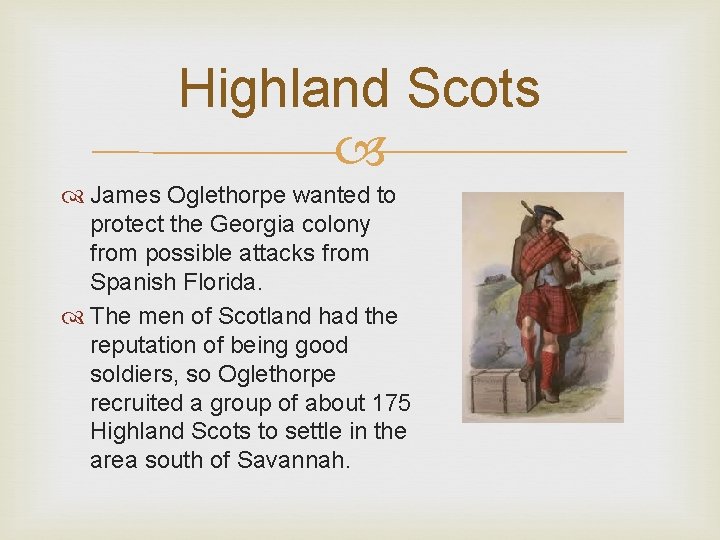 Highland Scots

James Oglethorpe wanted to protect the Georgia colony from possible attacks from Spanish Florida.

The men of Scotland had the reputation of being good soldiers, so Oglethorpe recruited a group of about 175 Highland Scots to settle in the area south of Savannah.